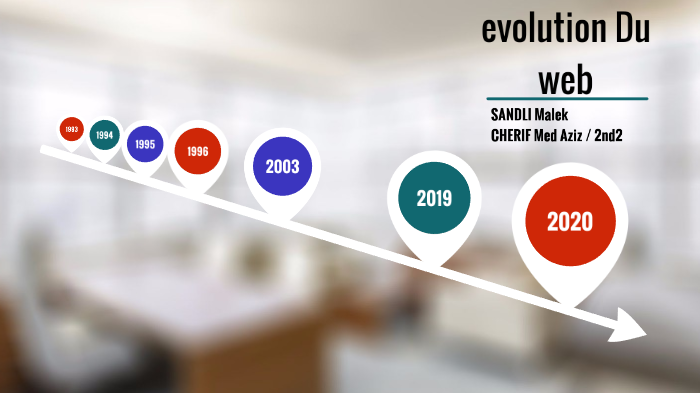 evolution Du web

SANDLI Malek
CHERIF Med Aziz / 2nd2

1993

1994

1995

1996

2003

2019

2020